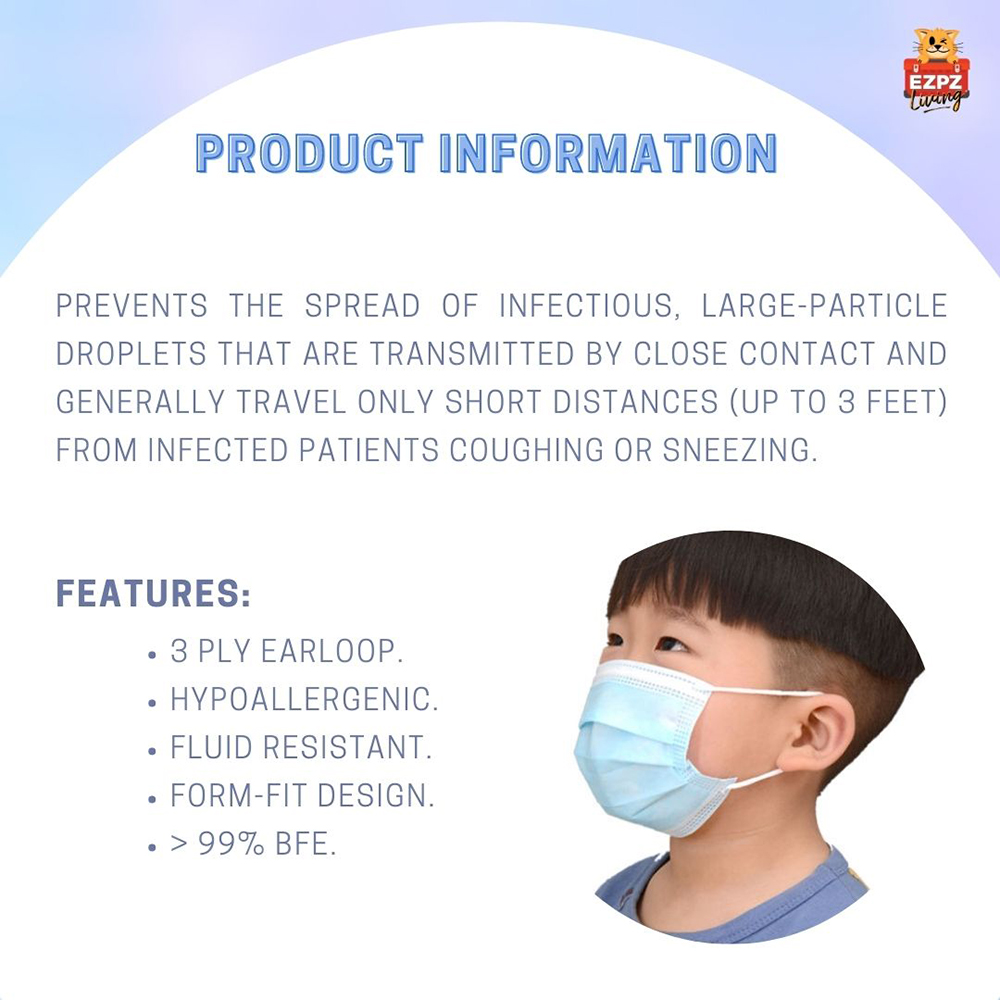 EZPZ Living

PRODUCT INFORMATION

PREVENTS THE SPREAD OF INFECTIOUS, LARGE-PARTICLE DROPLETS THAT ARE TRANSMITTED BY CLOSE CONTACT AND GENERALLY TRAVEL ONLY SHORT DISTANCES (UP TO 3 FEET) FROM INFECTED PATIENTS COUGHING OR SNEEZING.

FEATURES:

• 3 PLY EARLOOP.
• HYPOALLERGENIC.
• FLUID RESISTANT.
• FORM-FIT DESIGN.
• > 99% BFE.